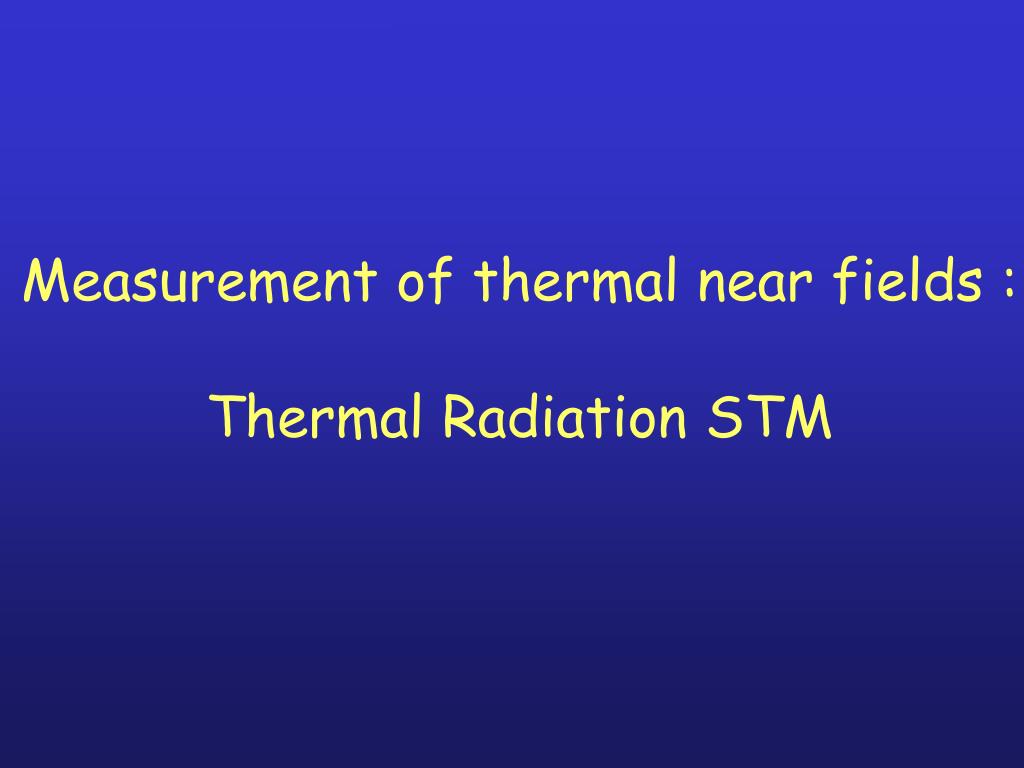 Measurement of thermal near fields :

Thermal Radiation STM